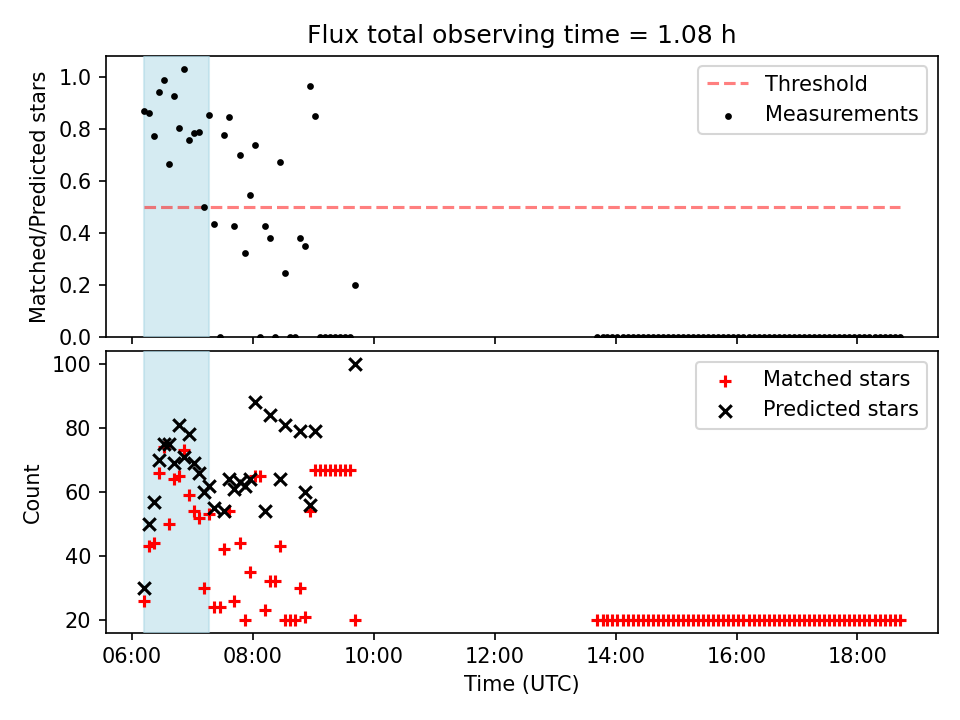 Flux total observing time = 1.08 h

Matched/Predicted stars

1.0
0.8
0.6
0.4
0.2
0.0

Threshold
Measurements

Count

100
80
60
40
20

Matched stars
Predicted stars

06:00
08:00
10:00
12:00
14:00
16:00
18:00

Time (UTC)